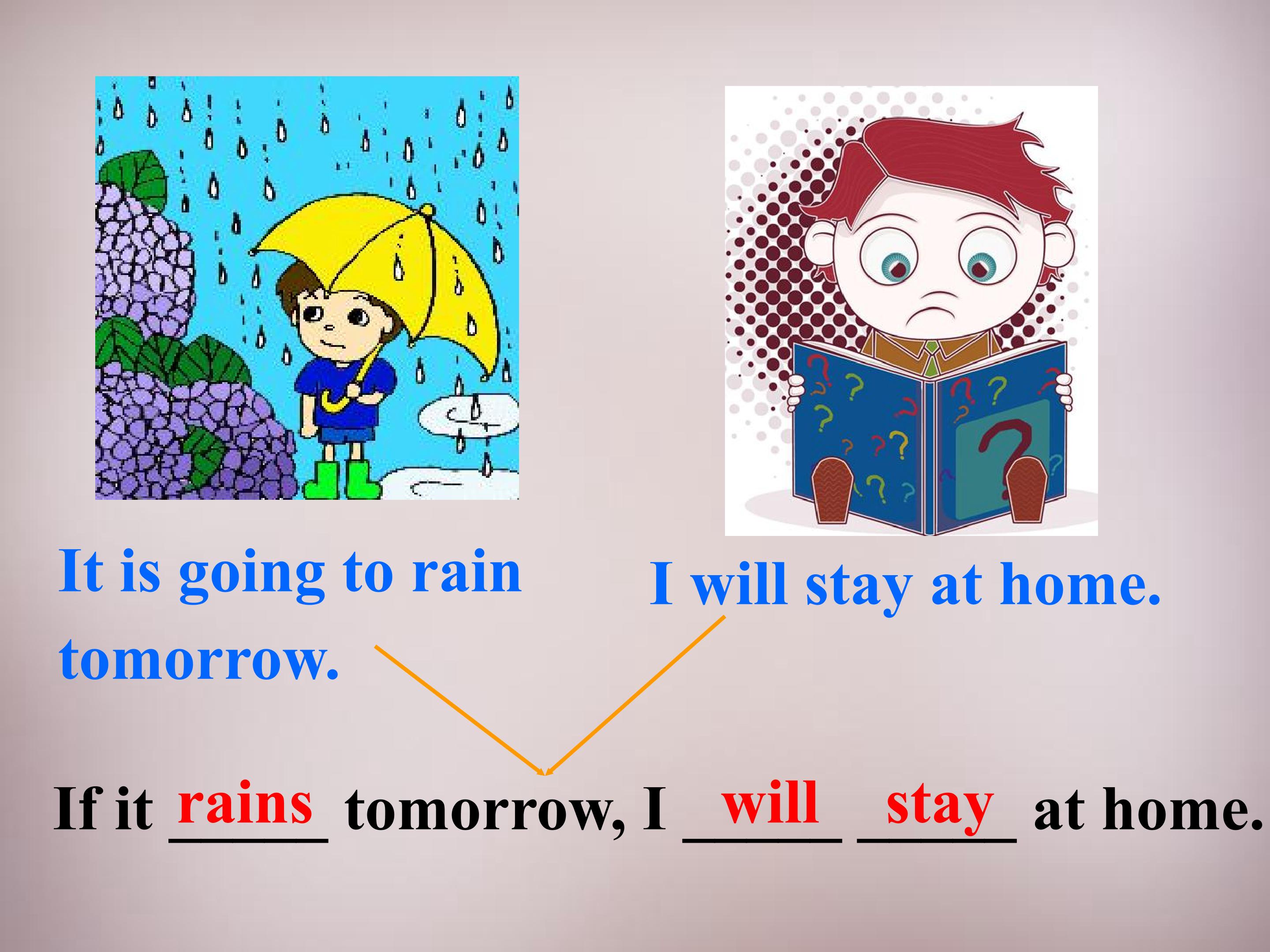 It is going to rain tomorrow.

I will stay at home.

If it rains tomorrow, I will stay at home.